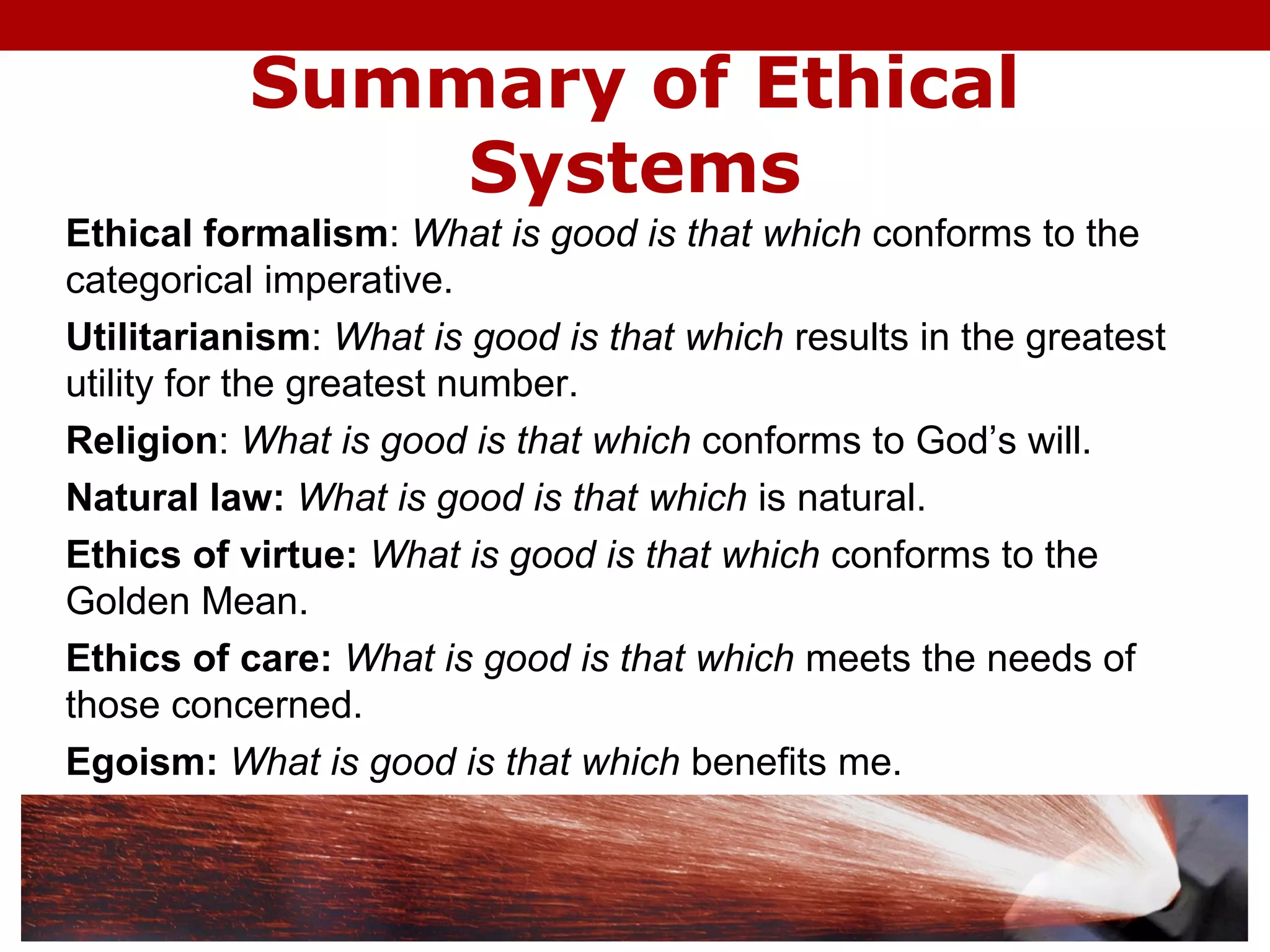 Summary of Ethical Systems

Ethical formalism: What is good is that which conforms to the categorical imperative.

Utilitarianism: What is good is that which results in the greatest utility for the greatest number.

Religion: What is good is that which conforms to God's will.

Natural law: What is good is that which is natural.

Ethics of virtue: What is good is that which conforms to the Golden Mean.

Ethics of care: What is good is that which meets the needs of those concerned.

Egoism: What is good is that which benefits me.